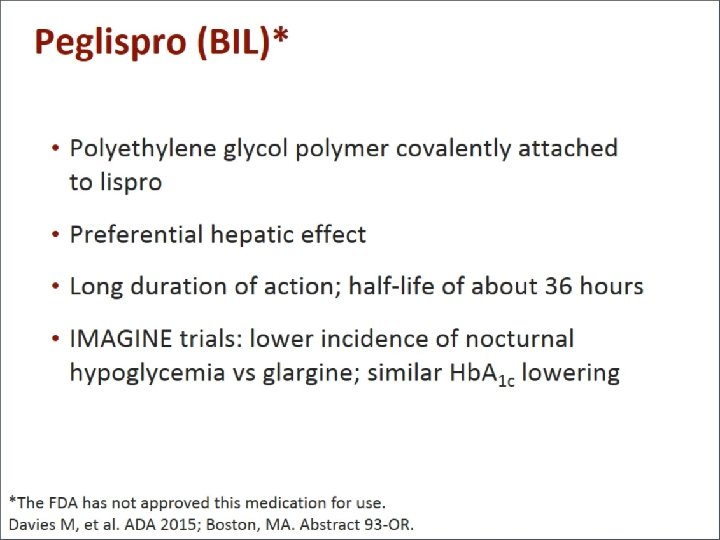 Peglispro (BIL)*

• Polyethylene glycol polymer covalently attached to lispro

• Preferential hepatic effect

• Long duration of action; half-life of about 36 hours

• IMAGINE trials: lower incidence of nocturnal hypoglycemia vs glargine; similar $HbA_{1c}$ lowering

*The FDA has not approved this medication for use.
Davies M, et al. ADA 2015; Boston, MA. Abstract 93-OR.